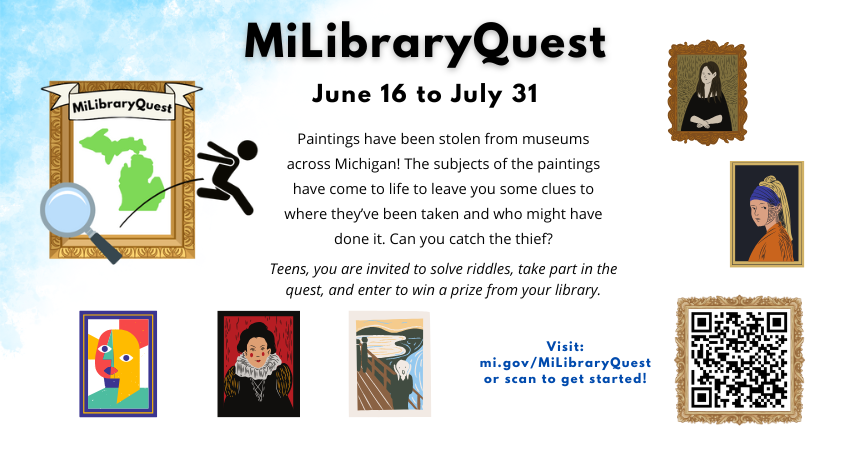 MiLibraryQuest

June 16 to July 31

MiLibraryQuest

Paintings have been stolen from museums across Michigan! The subjects of the paintings have come to life to leave you some clues to where they've been taken and who might have done it. Can you catch the thief?

Teens, you are invited to solve riddles, take part in the quest, and enter to win a prize from your library.

Visit: mi.gov/MiLibraryQuest or scan to get started!